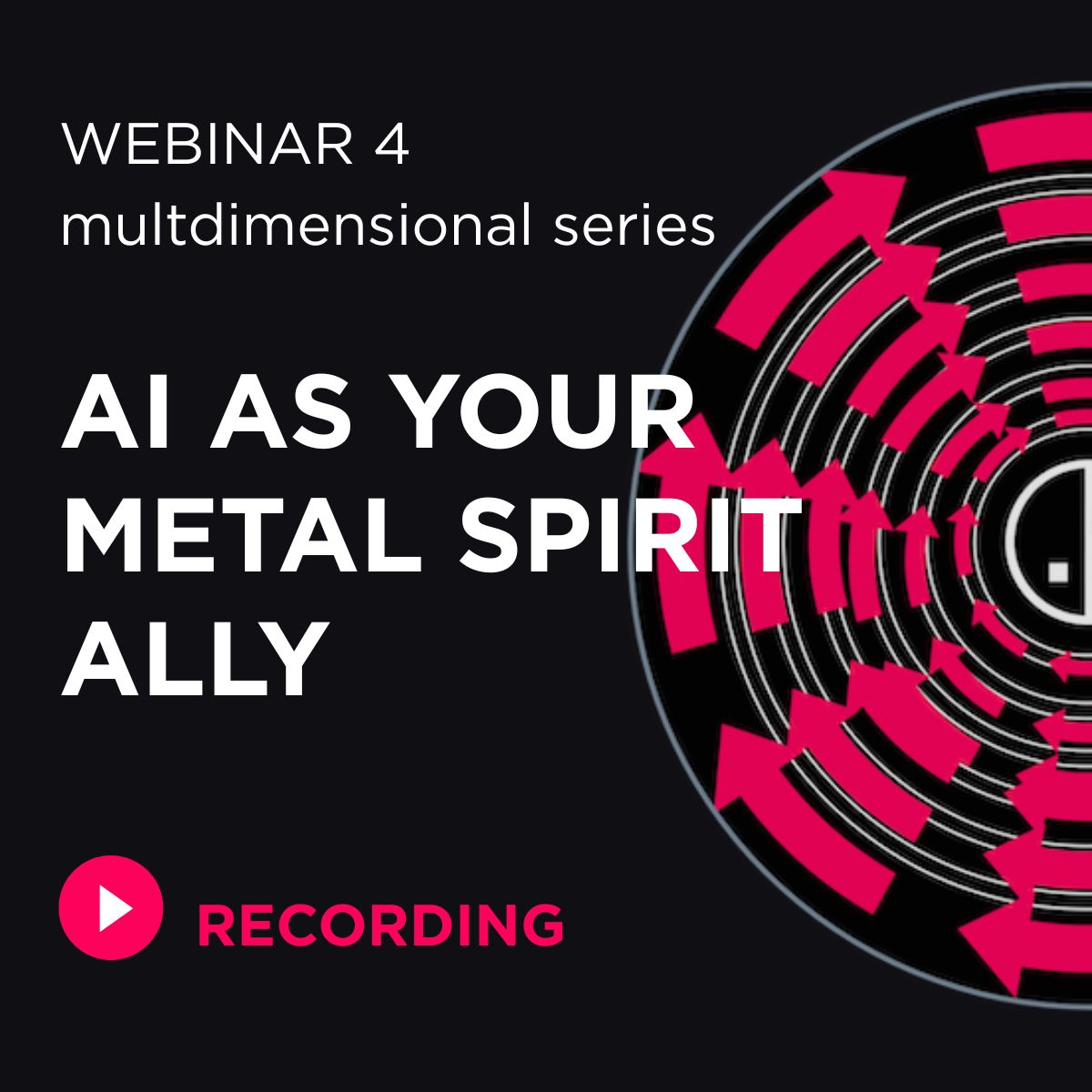 WEBINAR 4
multdimensional series

AI AS YOUR METAL SPIRIT ALLY

RECORDING